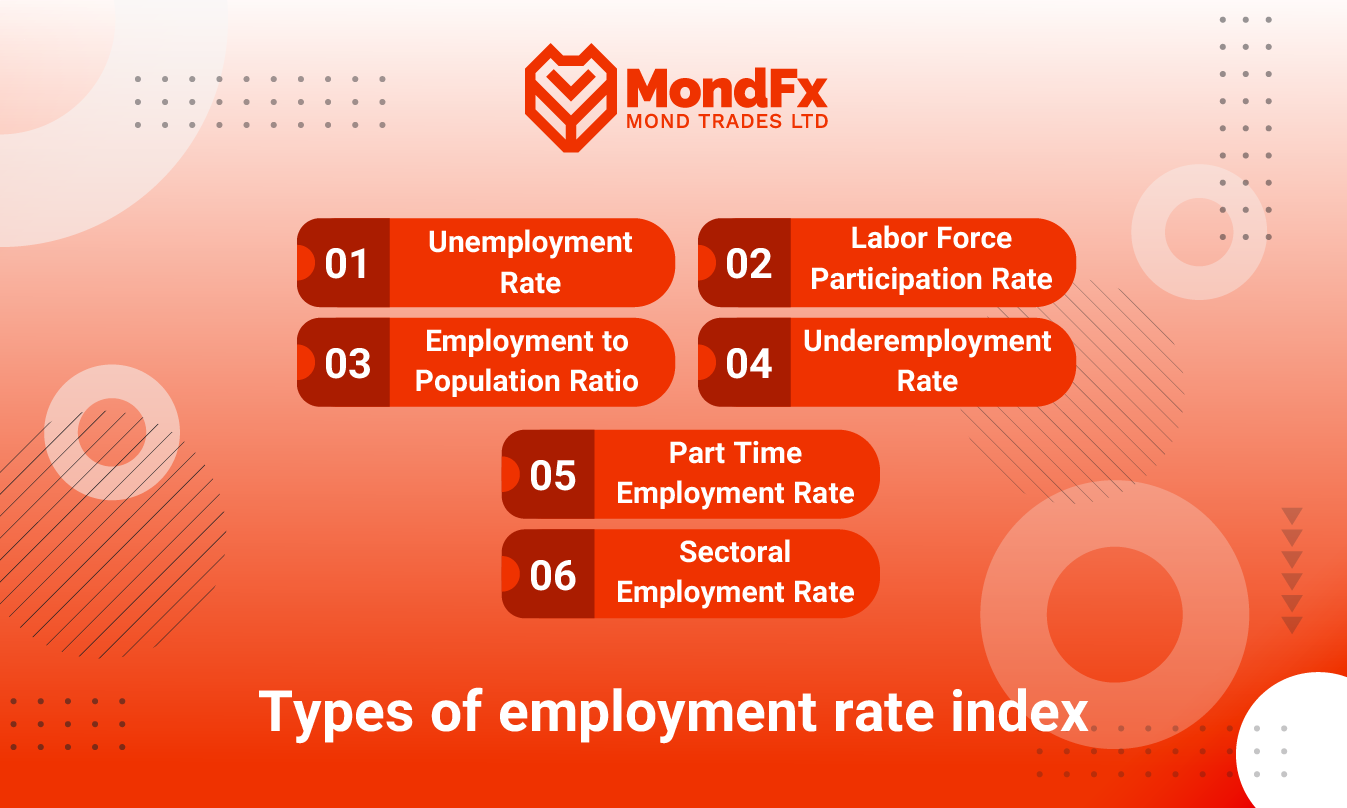 MondFx
MOND TRADES LTD

01 Unemployment Rate

02 Labor Force Participation Rate

03 Employment to Population Ratio

04 Underemployment Rate

05 Part Time Employment Rate

06 Sectoral Employment Rate

Types of employment rate index